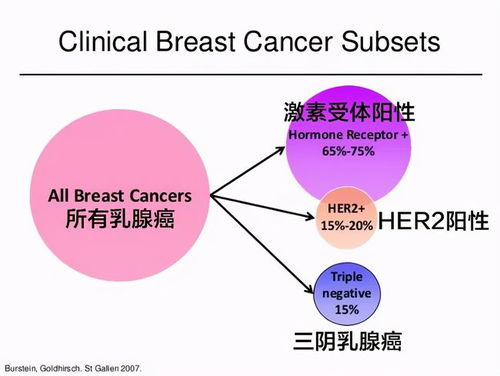 Clinical Breast Cancer Subsets

All Breast Cancers
所有乳腺癌

激素受体阳性
Hormone Receptor +
65%-75%

HER2+
15%-20%
HER2阳性

Triple negative
15%
三阴乳腺癌

Burstein, Goldhirsch. St Gallen 2007.